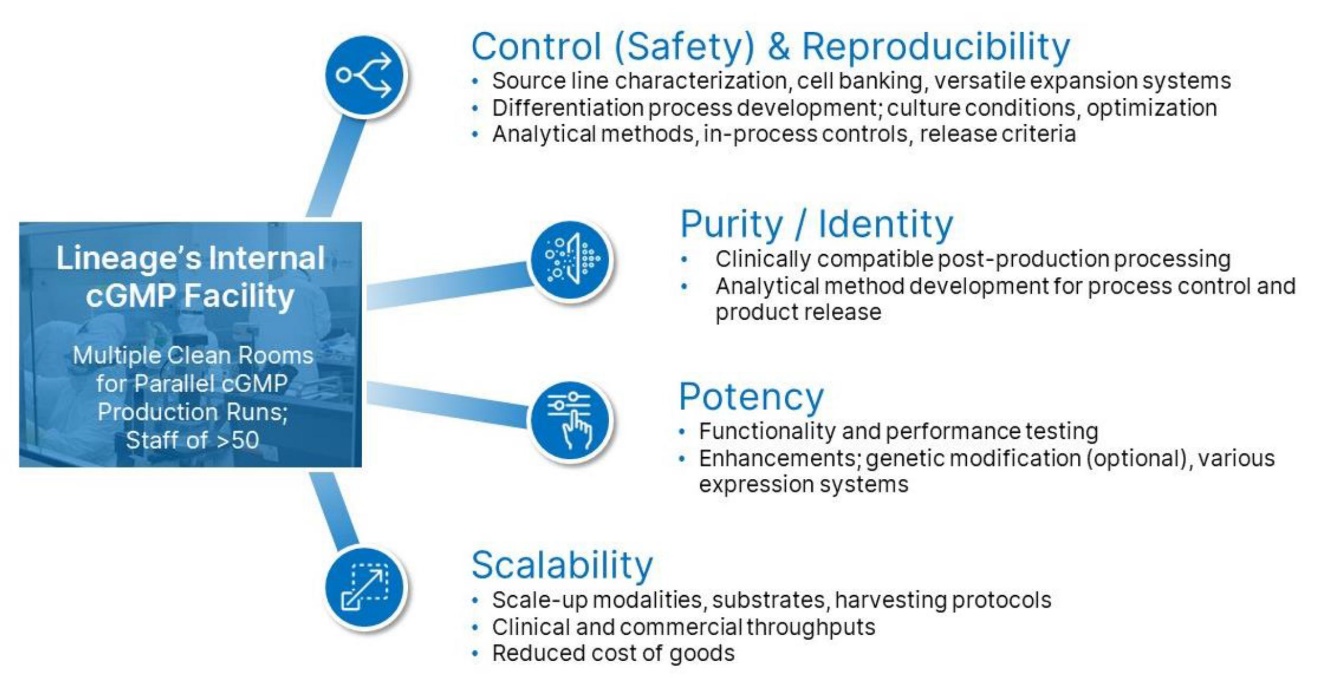 Lineage's Internal cGMP Facility

Multiple Clean Rooms for Parallel cGMP Production Runs; Staff of >50

Control (Safety) & Reproducibility
• Source line characterization, cell banking, versatile expansion systems
• Differentiation process development; culture conditions, optimization
• Analytical methods, in-process controls, release criteria

Purity / Identity
• Clinically compatible post-production processing
• Analytical method development for process control and product release

Potency
• Functionality and performance testing
• Enhancements; genetic modification (optional), various expression systems

Scalability
• Scale-up modalities, substrates, harvesting protocols
• Clinical and commercial throughputs
• Reduced cost of goods